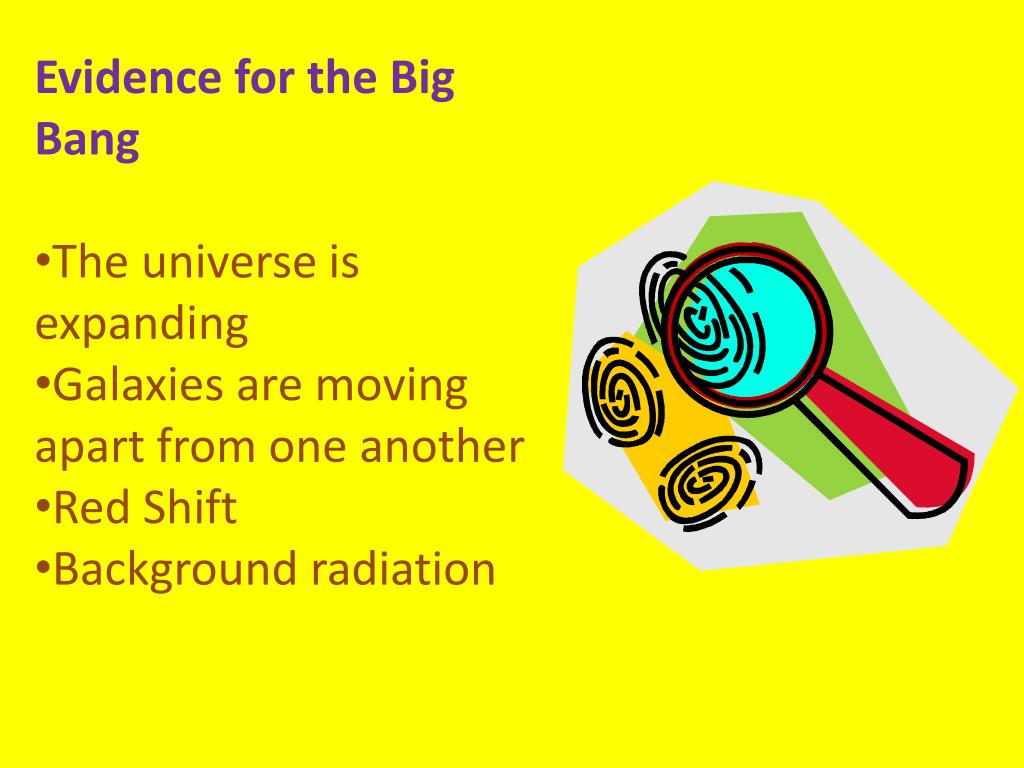 Evidence for the Big Bang

•The universe is expanding
•Galaxies are moving apart from one another
•Red Shift
•Background radiation